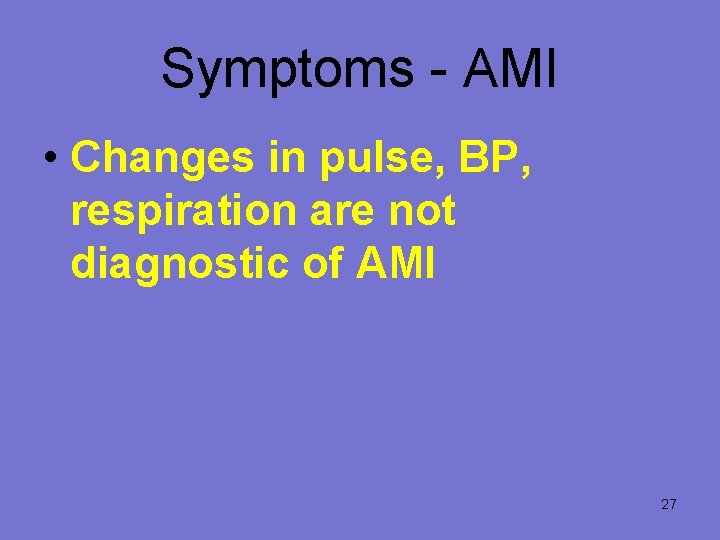 Symptoms - AMI

• Changes in pulse, BP, respiration are not diagnostic of AMI

27